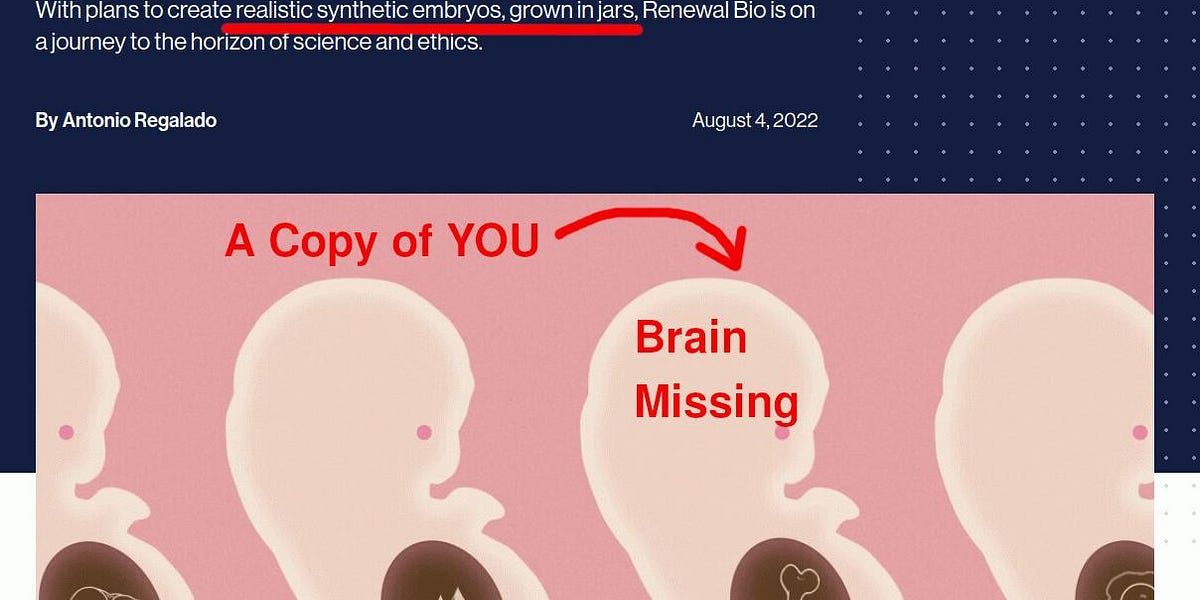 With plans to create realistic synthetic embryos, grown in jars, Renewal Bio is on a journey to the horizon of science and ethics.

By Antonio Regalado

August 4, 2022

A Copy of YOU

Brain Missing